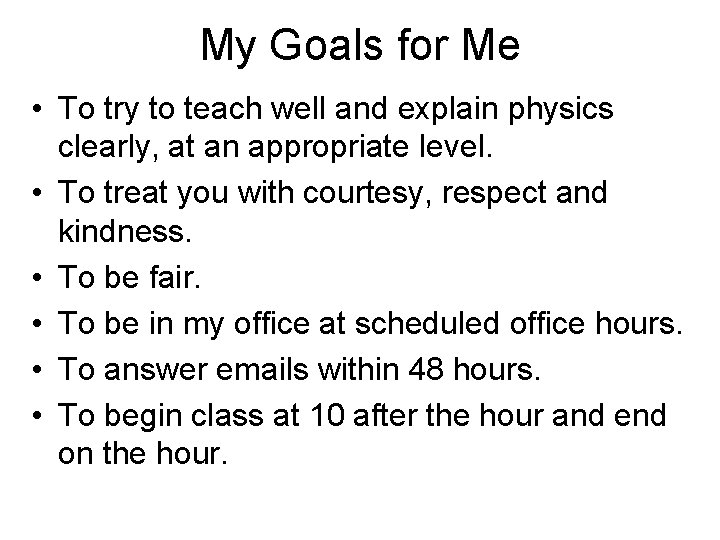 My Goals for Me

• To try to teach well and explain physics clearly, at an appropriate level.
• To treat you with courtesy, respect and kindness.
• To be fair.
• To be in my office at scheduled office hours.
• To answer emails within 48 hours.
• To begin class at 10 after the hour and end on the hour.